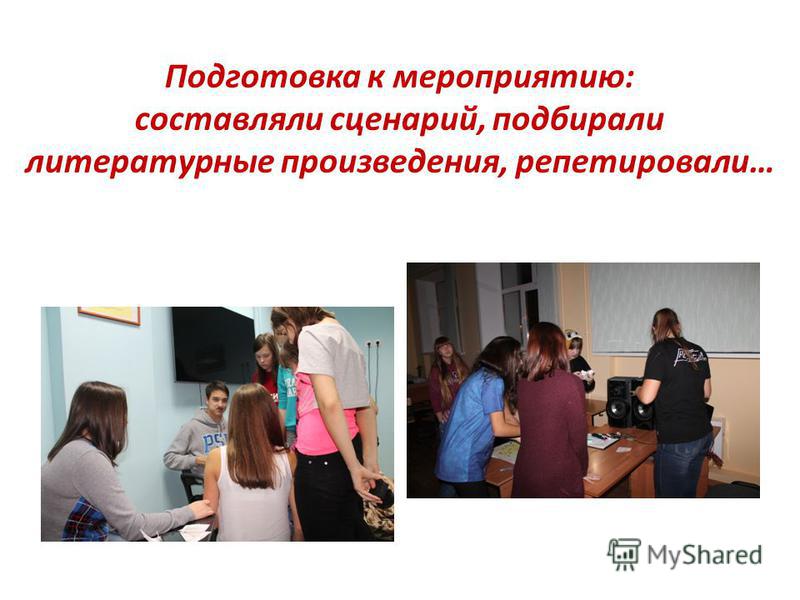 Подготовка к мероприятию: составляли сценарий, подбирали литературные произведения, репетировали…

MyShared